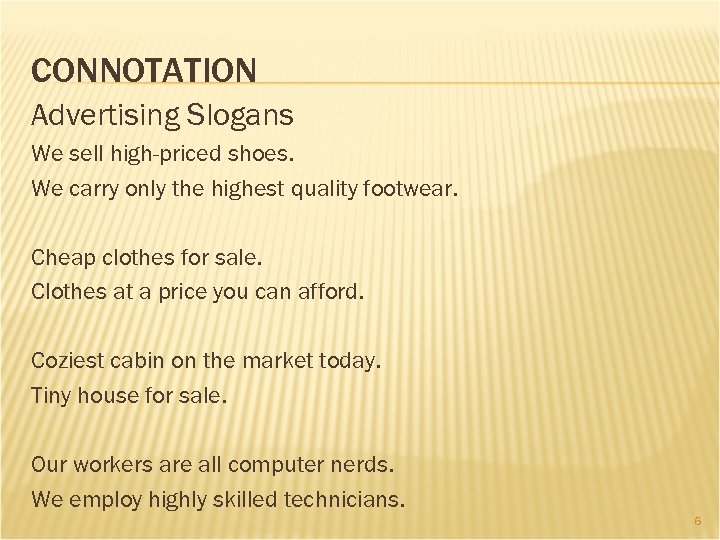 CONNOTATION

Advertising Slogans

We sell high-priced shoes.

We carry only the highest quality footwear.

Cheap clothes for sale.

Clothes at a price you can afford.

Coziest cabin on the market today.

Tiny house for sale.

Our workers are all computer nerds.

We employ highly skilled technicians.

6